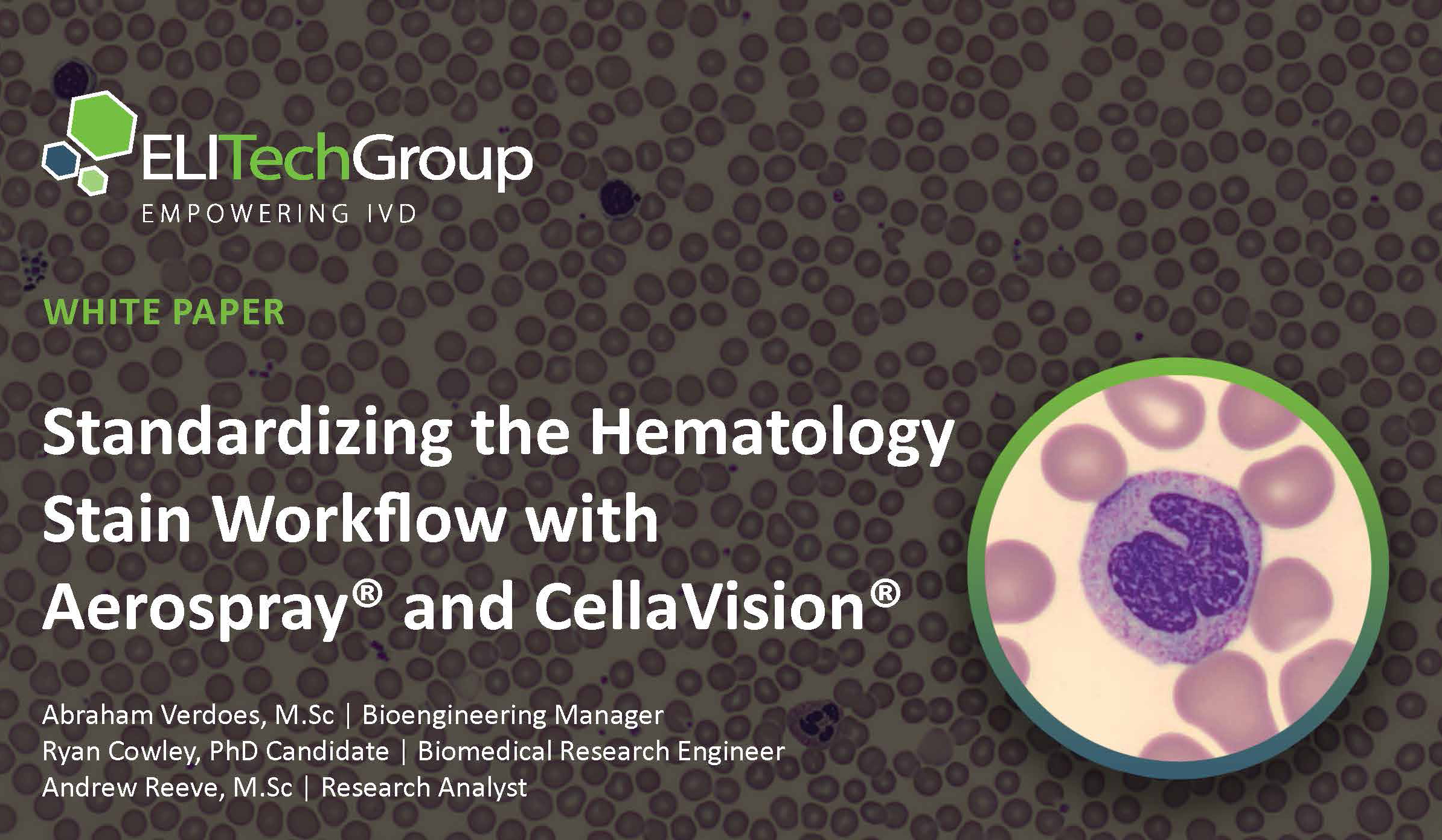 ELITechGroup
EMPOWERING IVD

WHITE PAPER

Standardizing the Hematology Stain Workflow with Aerospray® and CellaVision®

Abraham Verdoes, M.Sc | Bioengineering Manager
Ryan Cowley, PhD Candidate | Biomedical Research Engineer
Andrew Reeve, M.Sc | Research Analyst